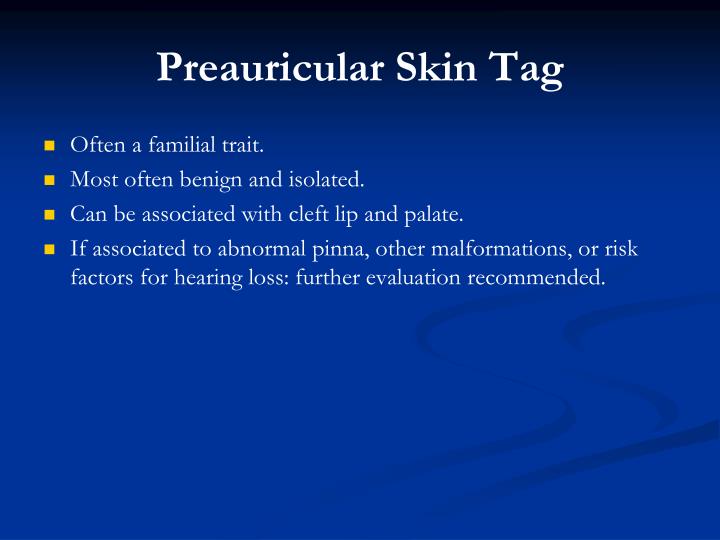 Preauricular Skin Tag

• Often a familial trait.
• Most often benign and isolated.
• Can be associated with cleft lip and palate.
• If associated to abnormal pinna, other malformations, or risk factors for hearing loss: further evaluation recommended.